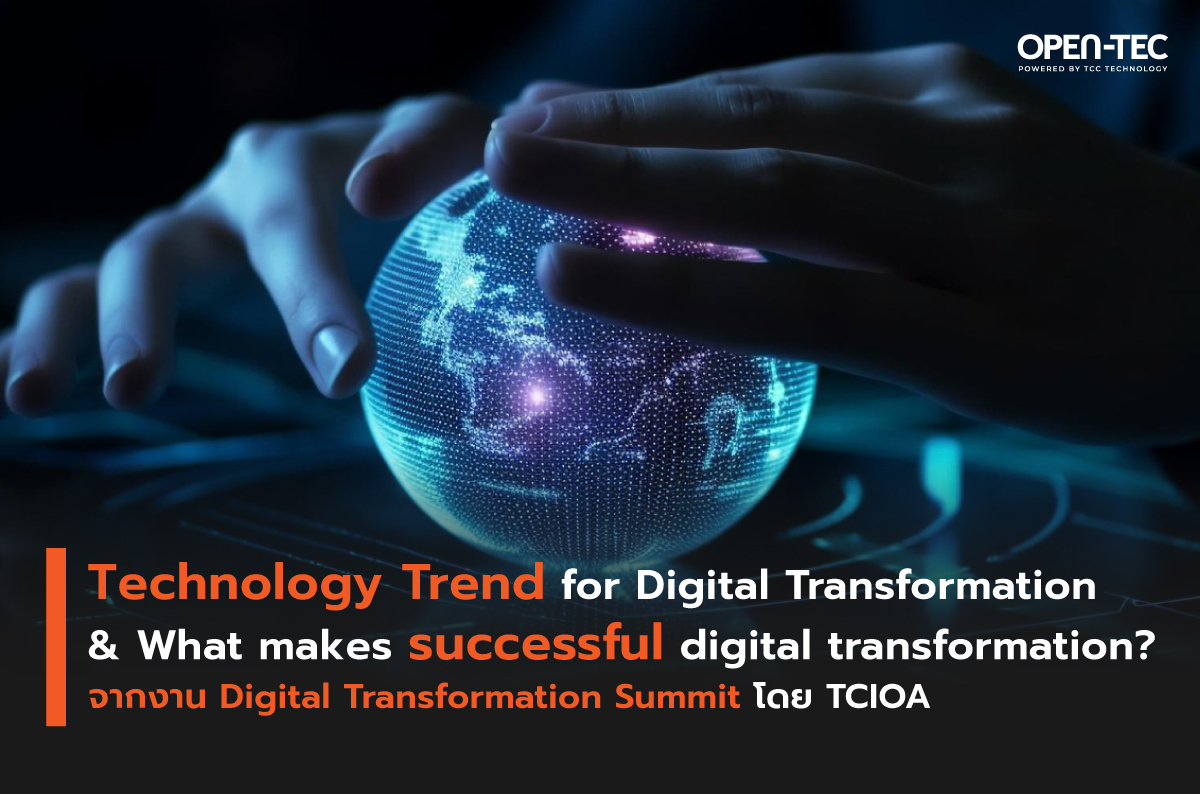 OPEN-TEC
POWERED BY TCC TECHNOLOGY

Technology Trend for Digital Transformation & What makes successful digital transformation?
จากงาน Digital Transformation Summit โดย TCIOA